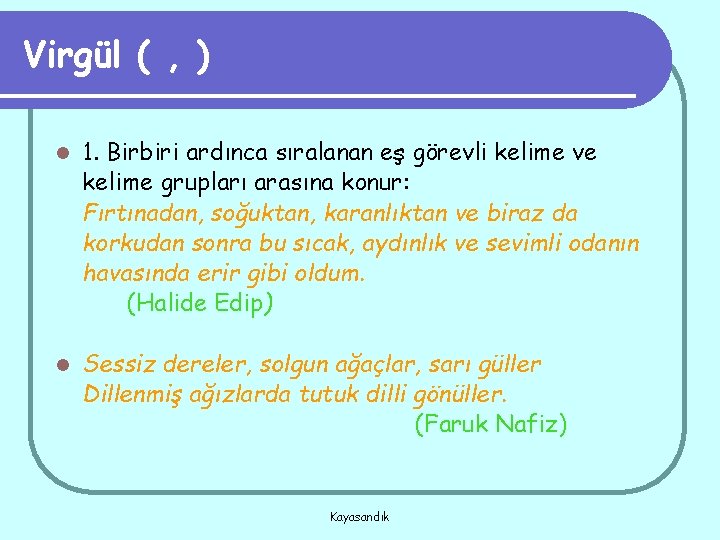 Virgül ( , )

1. Birbiri ardınca sıralanan eş görevli kelime ve kelime grupları arasına konur:
Fırtınadan, soğuktan, karanlıktan ve biraz da korkudan sonra bu sıcak, aydınlık ve sevimli odanın havasında erir gibi oldum.
(Halide Edip)

Sessiz dereler, solgun ağaçlar, sarı güller
Dillenmiş ağızlarda tutuk dilli gönüller.
(Faruk Nafiz)

Kayasandık